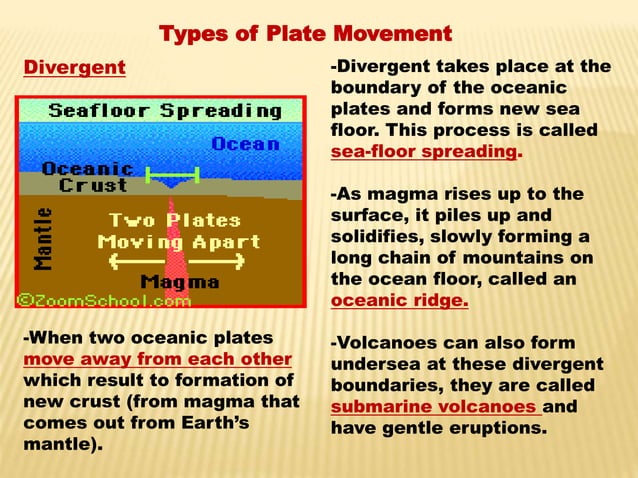 Types of Plate Movement

Divergent

Seafloor Spreading

Ocean

Oceanic Crust

Mantle

Two Plates Moving Apart

Magma

©ZoomSchool.com

-When two oceanic plates move away from each other which result to formation of new crust (from magma that comes out from Earth's mantle).

-Divergent takes place at the boundary of the oceanic plates and forms new sea floor. This process is called sea-floor spreading.

-As magma rises up to the surface, it piles up and solidifies, slowly forming a long chain of mountains on the ocean floor, called an oceanic ridge.

-Volcanoes can also form undersea at these divergent boundaries, they are called submarine volcanoes and have gentle eruptions.